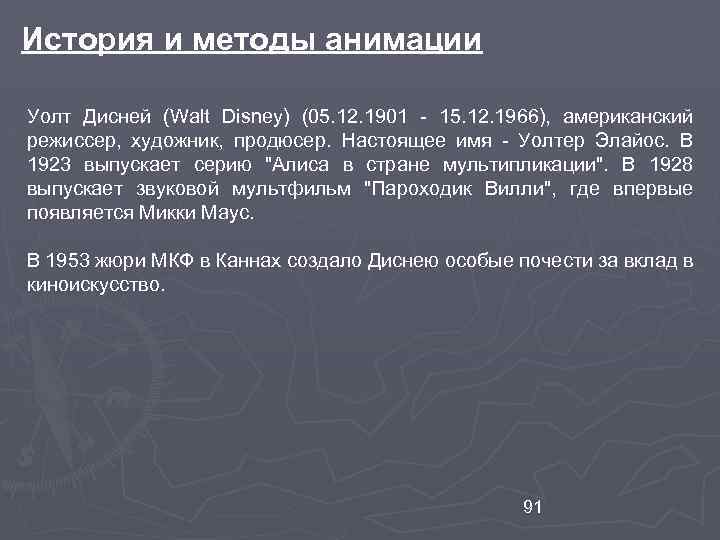 История и методы анимации

Уолт Дисней (Walt Disney) (05.12.1901 - 15.12.1966), американский режиссер, художник, продюсер. Настоящее имя - Уолтер Элайос. В 1923 выпускает серию "Алиса в стране мультипликации". В 1928 выпускает звуковой мультфильм "Пароходик Вилли", где впервые появляется Микки Маус.

В 1953 жюри МКФ в Каннах создало Диснею особые почести за вклад в киноискусство.

91